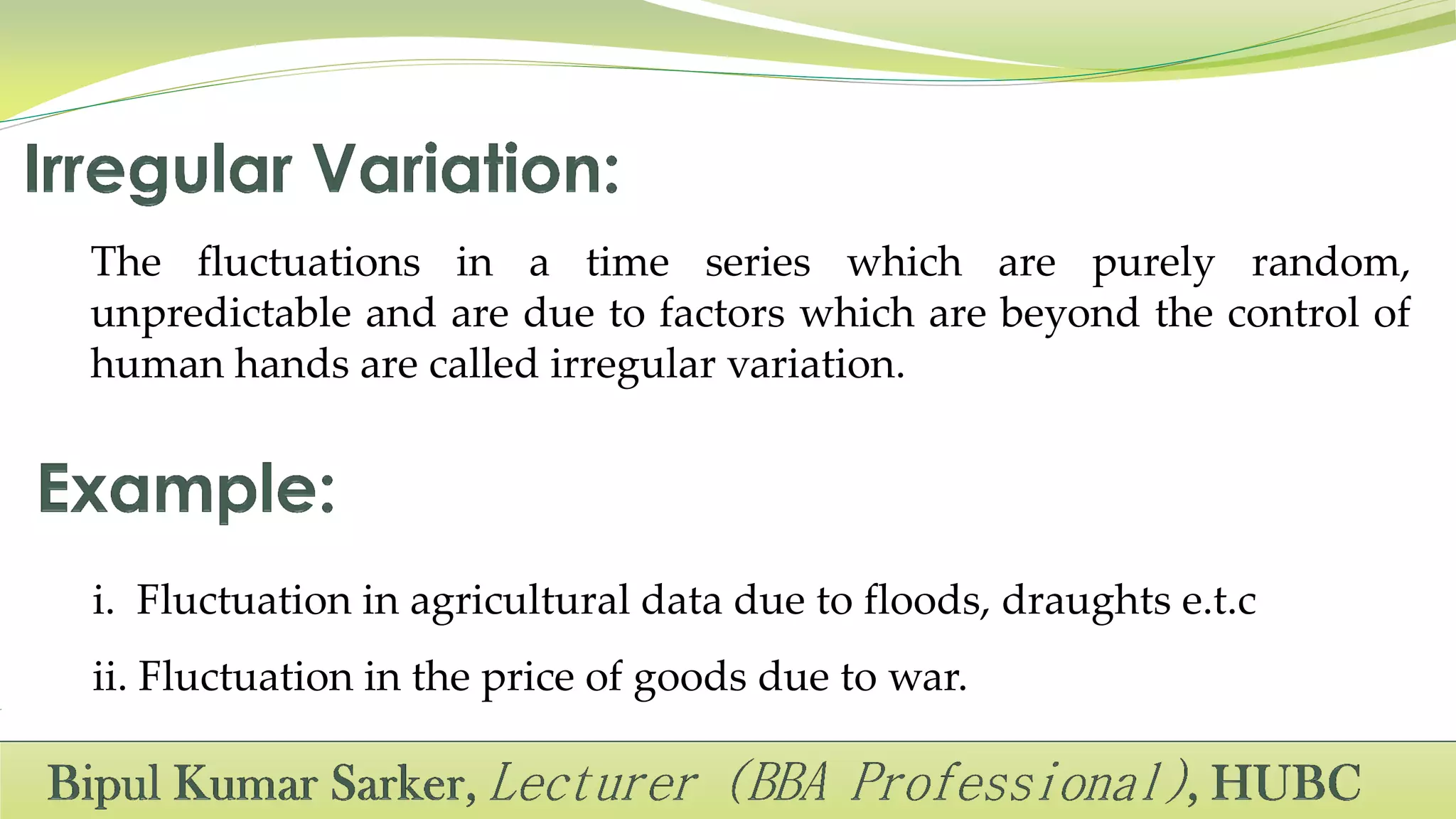 Irregular Variation:

The fluctuations in a time series which are purely random, unpredictable and are due to factors which are beyond the control of human hands are called irregular variation.

Example:

i. Fluctuation in agricultural data due to floods, draughts e.t.c

ii. Fluctuation in the price of goods due to war.

Bipul Kumar Sarker, Lecturer (BBA Professional), HUBC